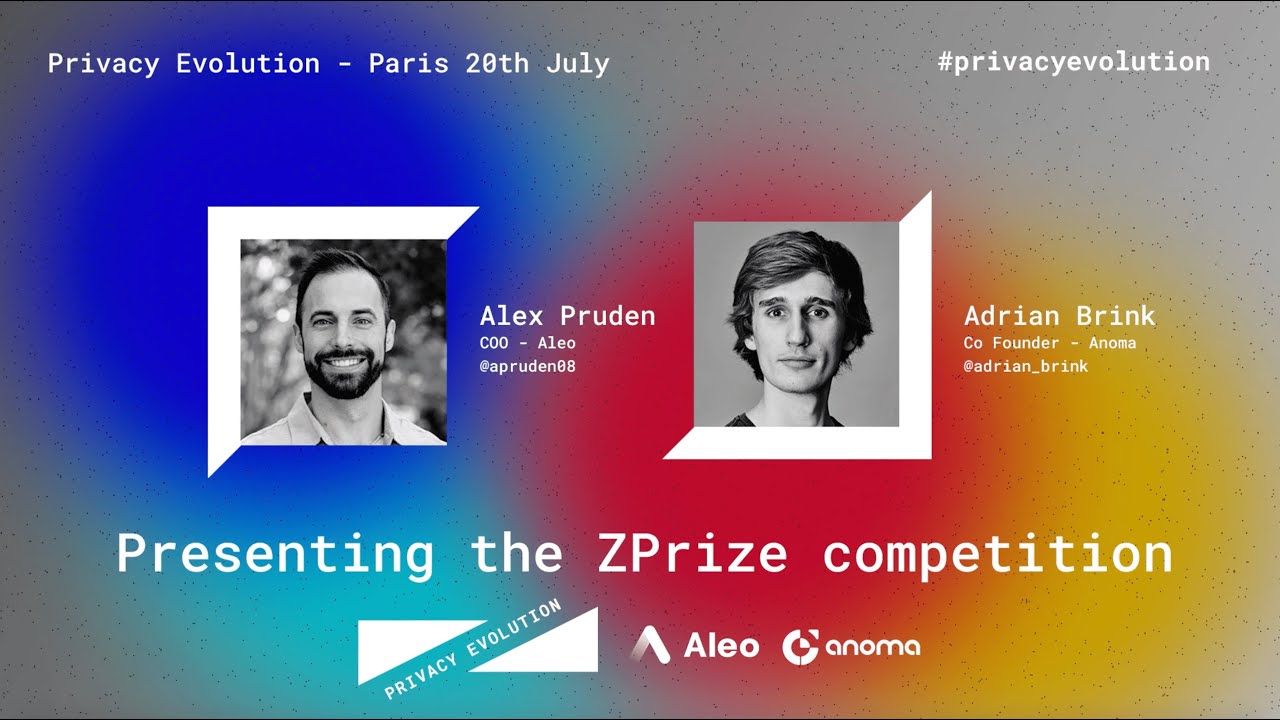 Privacy Evolution - Paris 20th July

#privacyevolution

Alex Pruden
COO - Aleo
@apruden08

Adrian Brink
Co Founder - Anoma
@adrian_brink

Presenting the ZPrize competition

PRIVACY EVOLUTION

Aleo

anoma